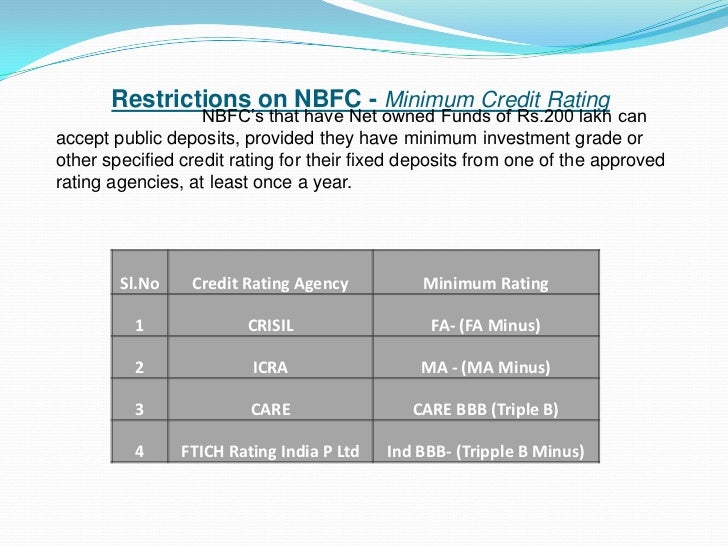 Restrictions on NBFC - Minimum Credit Rating

NBFC's that have Net owned Funds of Rs.200 lakh can accept public deposits, provided they have minimum investment grade or other specified credit rating for their fixed deposits from one of the approved rating agencies, at least once a year.

| Sl.No | Credit Rating Agency | Minimum Rating |
|---|---|---|
| 1 | CRISIL | FA- (FA Minus) |
| 2 | ICRA | MA - (MA Minus) |
| 3 | CARE | CARE BBB (Triple B) |
| 4 | FTICH Rating India P Ltd | Ind BBB- (Tripple B Minus) |